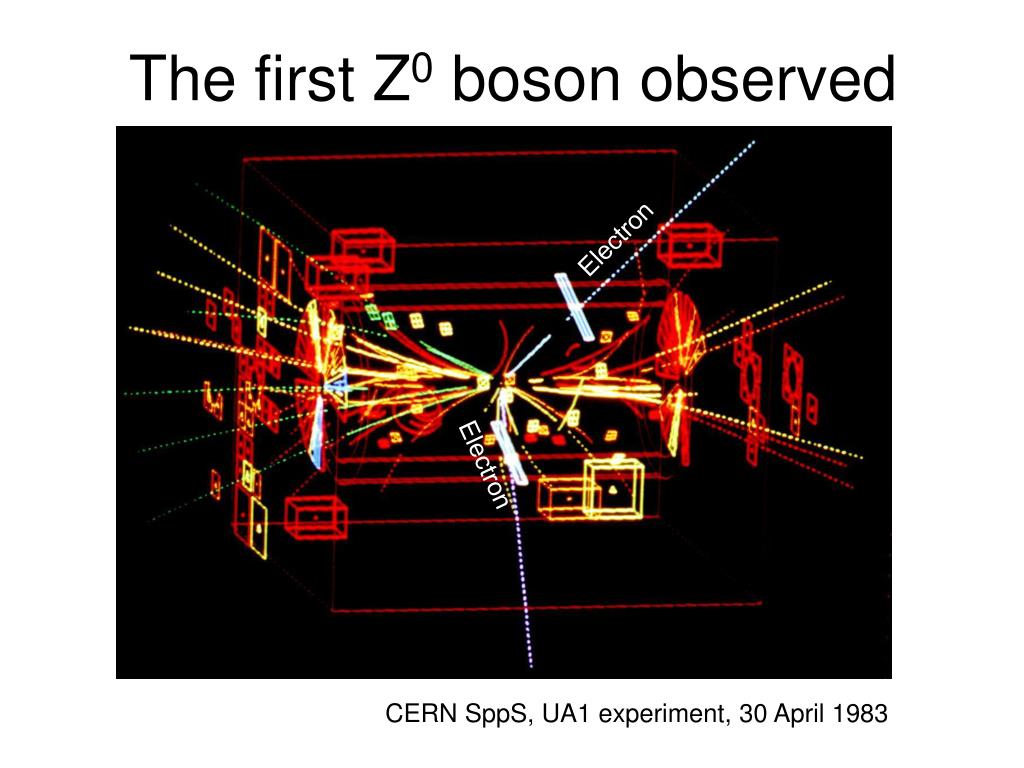 The first $Z^0$ boson observed

Electron

Electron

CERN SppS, UA1 experiment, 30 April 1983